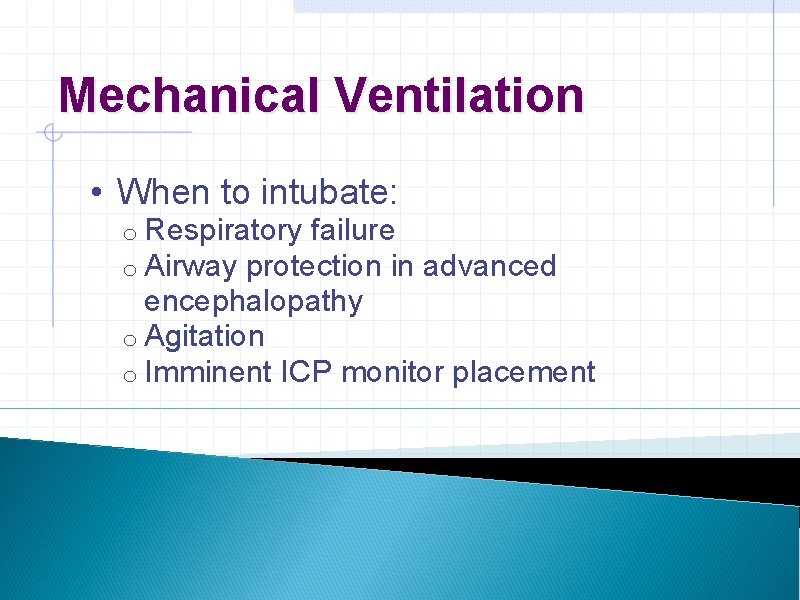 Mechanical Ventilation

• When to intubate:
  o Respiratory failure
  o Airway protection in advanced encephalopathy
  o Agitation
  o Imminent ICP monitor placement